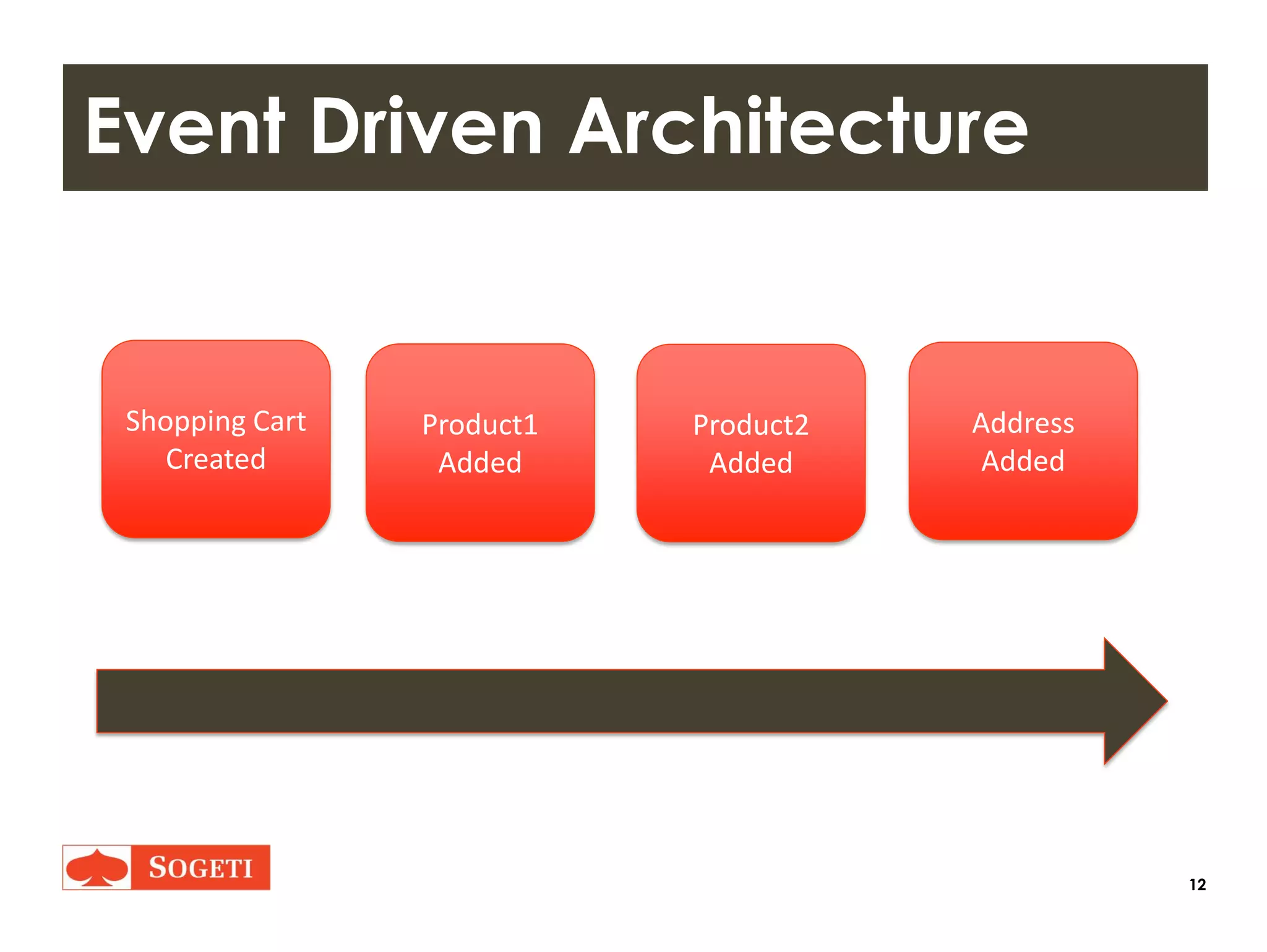 Event Driven Architecture

Shopping Cart Created

Product1 Added

Product2 Added

Address Added

SOGETI

12